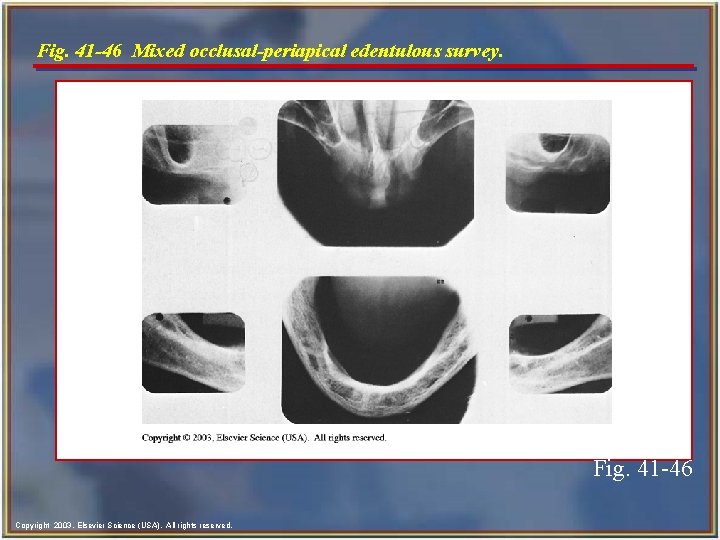 Fig. 41-46 Mixed occlusal-periapical edentulous survey.

Copyright © 2003, Elsevier Science (USA). All rights reserved.

Fig. 41-46

Copyright 2003, Elsevier Science (USA). All rights reserved.